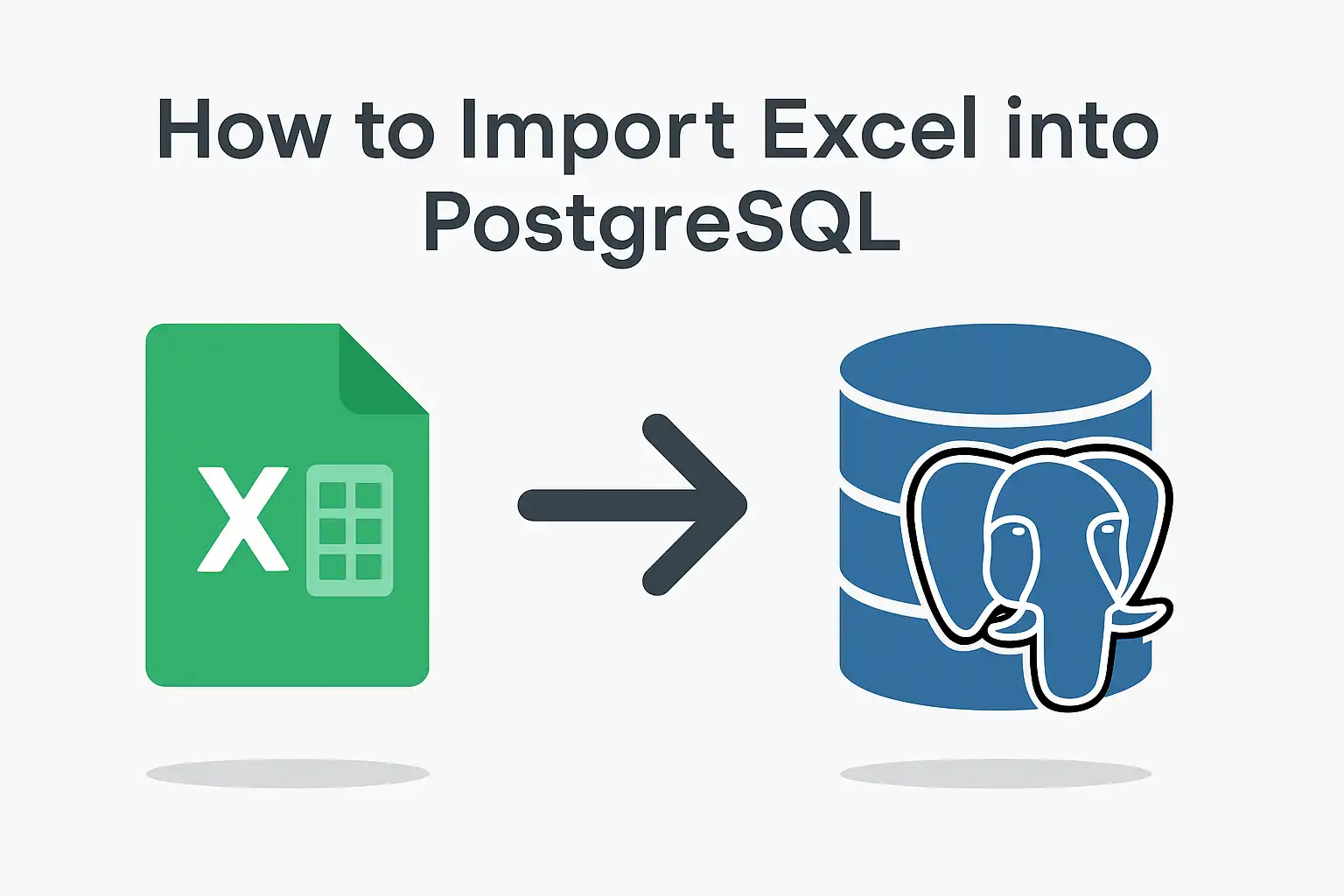 How to Import Excel into PostgreSQL

X